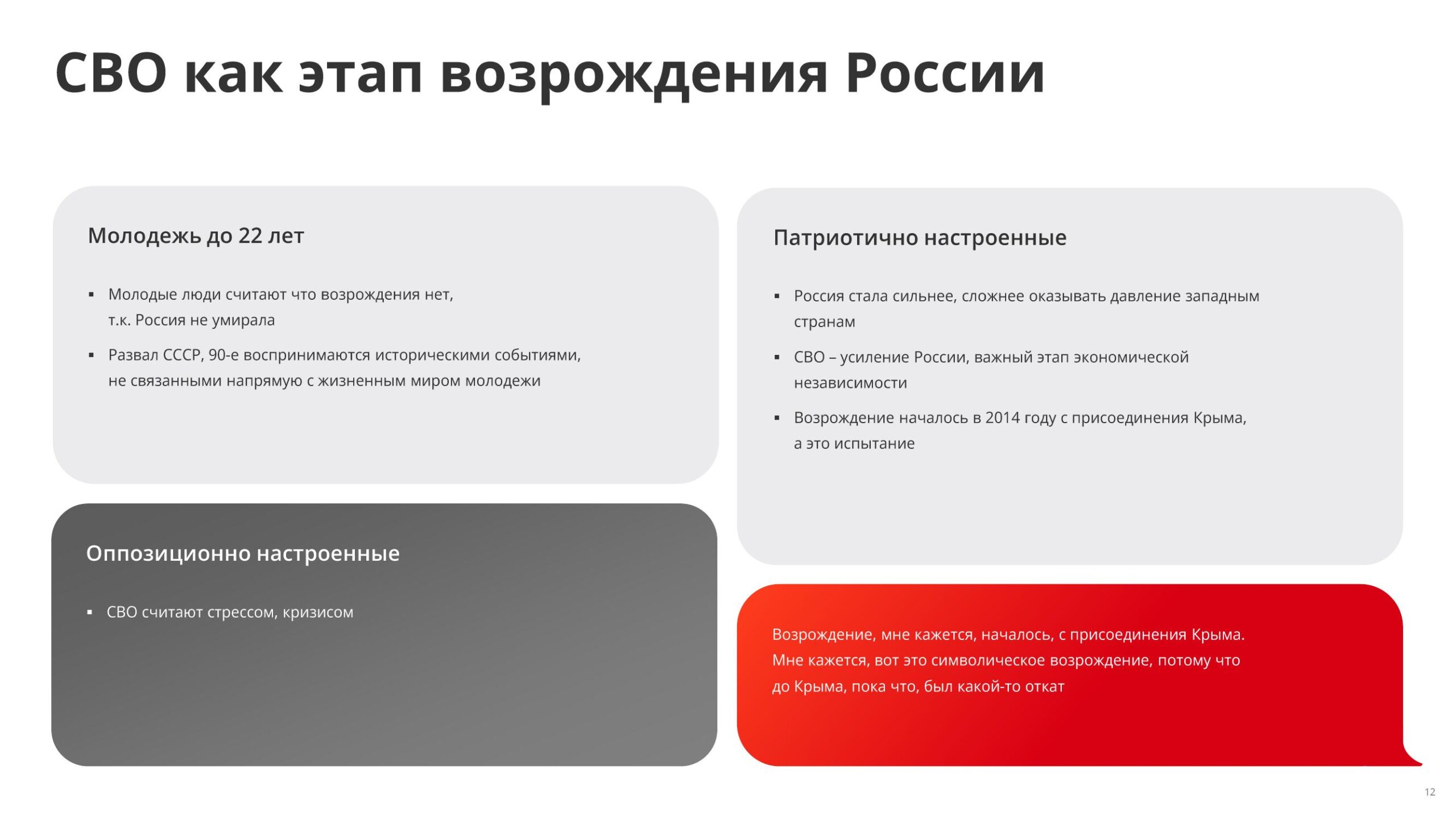 СВО как этап возрождения России

Молодежь до 22 лет

▪ Молодые люди считают что возрождения нет, т.к. Россия не умирала

▪ Развал СССР, 90-е воспринимаются историческими событиями, не связанными напрямую с жизненным миром молодежи

Оппозиционно настроенные

▪ СВО считают стрессом, кризисом

Патриотично настроенные

▪ Россия стала сильнее, сложнее оказывать давление западным странам

▪ СВО – усиление России, важный этап экономической независимости

▪ Возрождение началось в 2014 году с присоединения Крыма, а это испытание

Возрождение, мне кажется, началось, с присоединения Крыма. Мне кажется, вот это символическое возрождение, потому что до Крыма, пока что, был какой-то откат

12